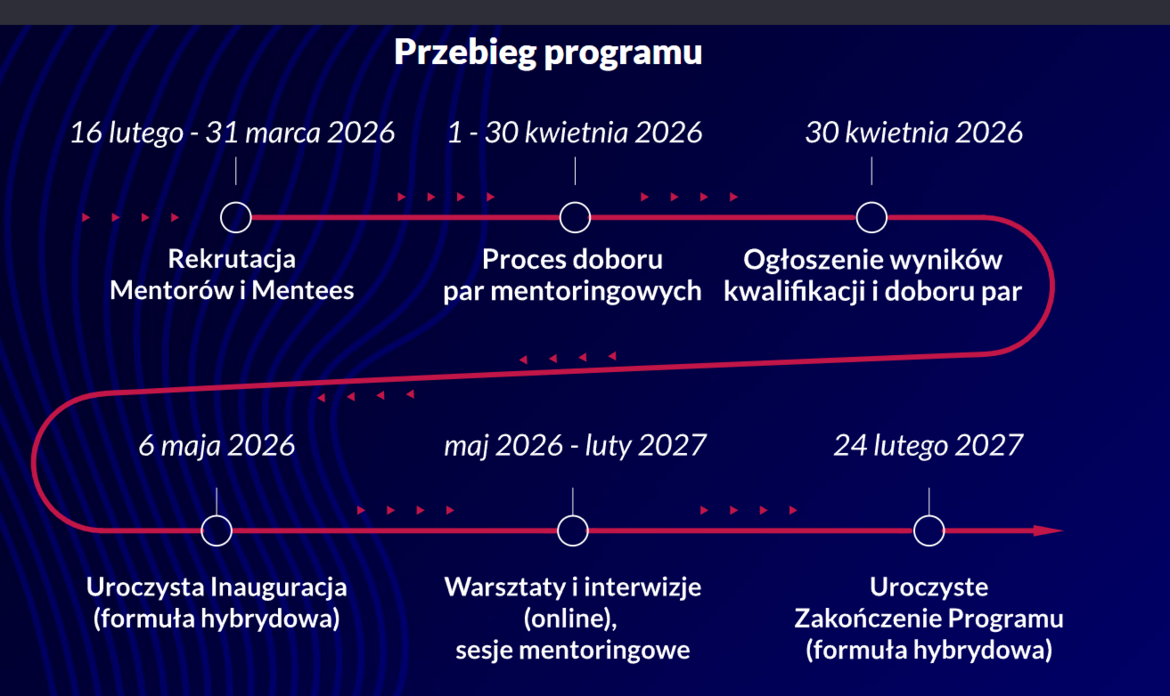 Przebieg programu

16 lutego - 31 marca 2026

Rekrutacja Mentorów i Mentees

1 - 30 kwietnia 2026

Proces doboru par mentoringowych

30 kwietnia 2026

Ogłoszenie wyników kwalifikacji i doboru par

6 maja 2026

Uroczysta Inauguracja (formuła hybrydowa)

maj 2026 - luty 2027

Warsztaty i interwizje (online), sesje mentoringowe

24 lutego 2027

Uroczyste Zakończenie Programu (formuła hybrydowa)